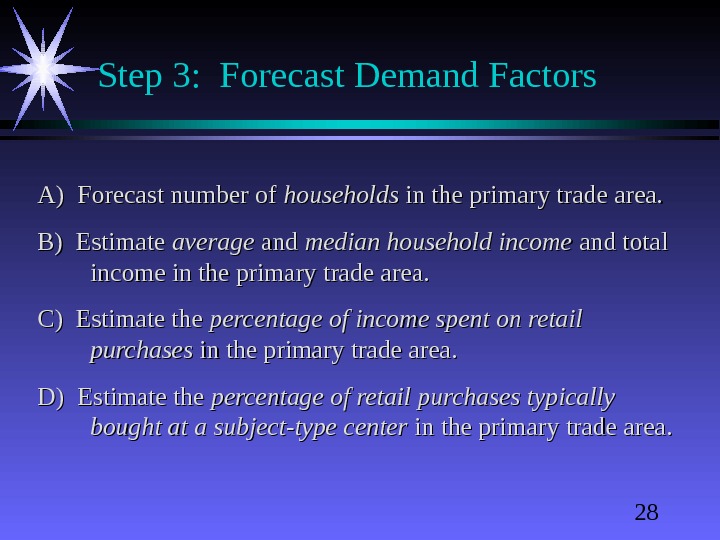 Step 3: Forecast Demand Factors

A) Forecast number of households in the primary trade area.

B) Estimate average and median household income and total income in the primary trade area.

C) Estimate the percentage of income spent on retail purchases in the primary trade area.

D) Estimate the percentage of retail purchases typically bought at a subject-type center in the primary trade area.

28